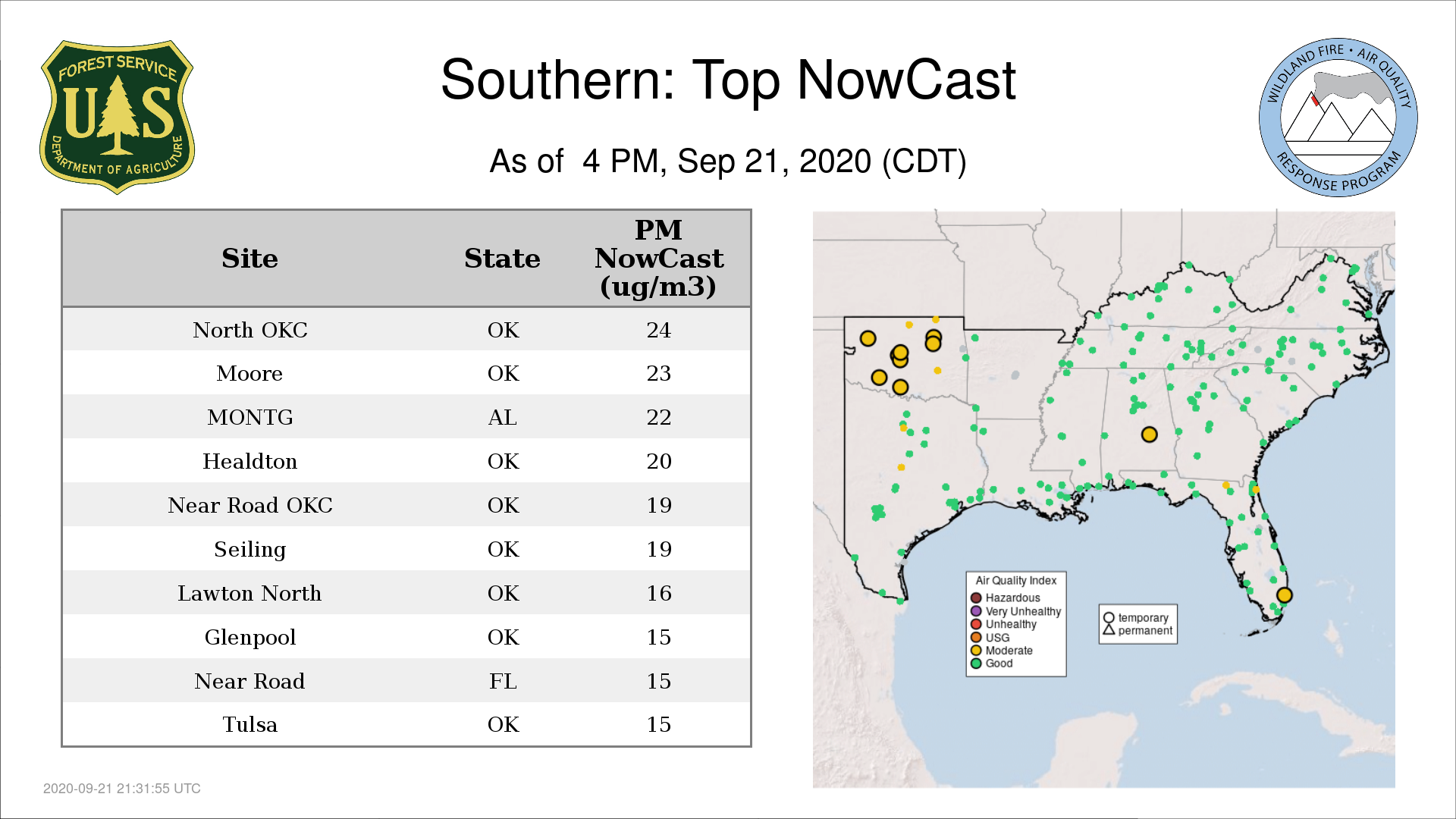 FOREST SERVICE
U S
DEPARTMENT OF AGRICULTURE

Southern: Top NowCast

As of 4 PM, Sep 21, 2020 (CDT)

WILDLAND FIRE • AIR QUALITY
RESPONSE PROGRAM

| Site | State | PM NowCast (ug/m3) |
|---|---|---|
| North OKC | OK | 24 |
| Moore | OK | 23 |
| MONTG | AL | 22 |
| Healdton | OK | 20 |
| Near Road OKC | OK | 19 |
| Seiling | OK | 19 |
| Lawton North | OK | 16 |
| Glenpool | OK | 15 |
| Near Road | FL | 15 |
| Tulsa | OK | 15 |

Air Quality Index
Hazardous
Very Unhealthy
Unhealthy
USG
Moderate
Good

temporary
permanent

2020-09-21 21:31:55 UTC